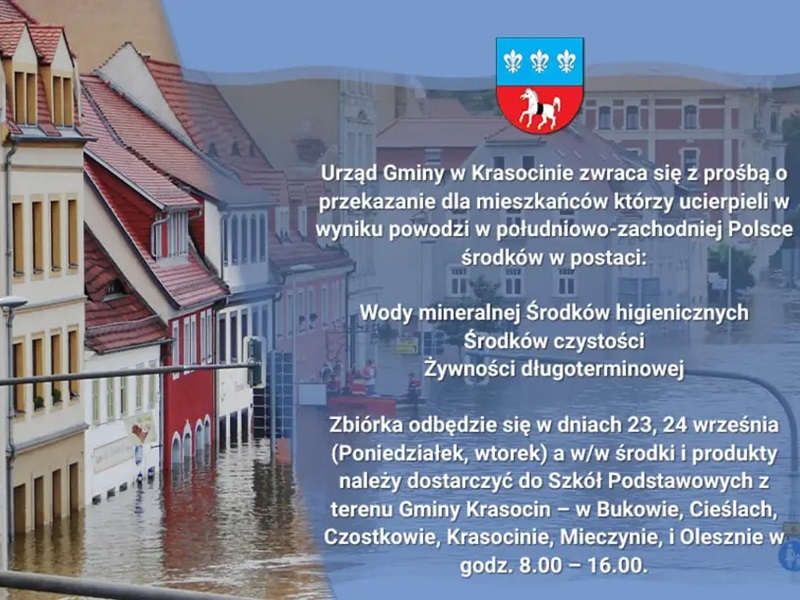 Urząd Gminy w Krasocinie zwraca się z prośbą o przekazanie dla mieszkańców którzy ucierpieli w wyniku powodzi w południowo-zachodniej Polsce środków w postaci:

Wody mineralnej Środków higienicznych
Środków czystości
Żywności długoterminowej

Zbiórka odbędzie się w dniach 23, 24 września (Poniedziałek, wtorek) a w/w środki i produkty należy dostarczyć do Szkół Podstawowych z terenu Gminy Krasocin – w Bukowie, Cieślach, Czostkowie, Krasocinie, Mieczynie, i Olesznie w godz. 8.00 – 16.00.